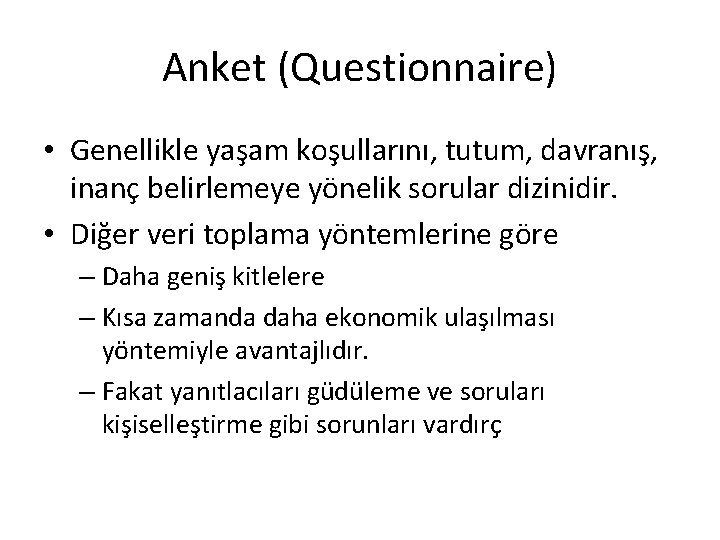 Anket (Questionnaire)

• Genellikle yaşam koşullarını, tutum, davranış, inanç belirlemeye yönelik sorular dizinidir.
• Diğer veri toplama yöntemlerine göre
– Daha geniş kitlelere
– Kısa zamanda daha ekonomik ulaşılması yöntemiyle avantajlıdır.
– Fakat yanıtlacıları güdüleme ve soruları kişiselleştirme gibi sorunları vardırç